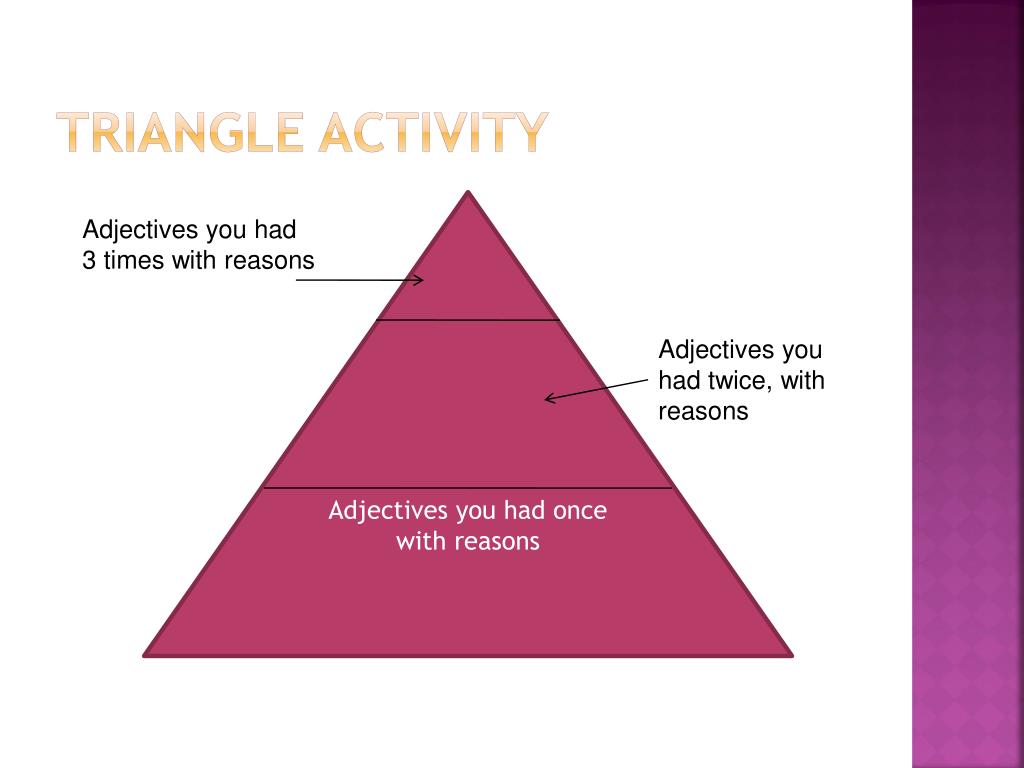 TRIANGLE ACTIVITY

Adjectives you had 3 times with reasons

Adjectives you had twice, with reasons

Adjectives you had once with reasons